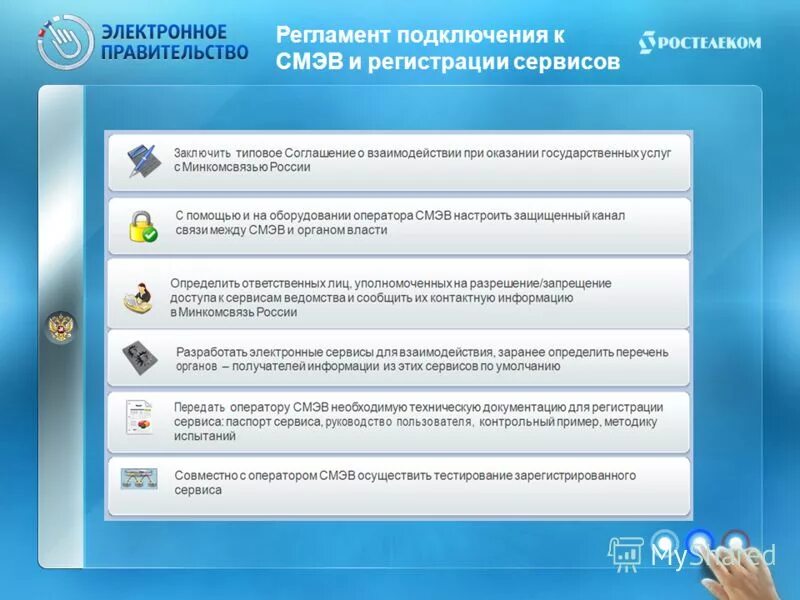 ЭЛЕКТРОННОЕ ПРАВИТЕЛЬСТВО

Регламент подключения к СМЭВ и регистрации сервисов

РОСТЕЛЕКОМ

Заключить типовое Соглашение о взаимодействии при оказании государственных услуг с Минкомсвязью России

С помощью и на оборудовании оператора СМЭВ настроить защищенный канал связи между СМЭВ и органом власти

Определить ответственных лиц, уполномоченных на разрешение/запрещение доступа к сервисам ведомства и сообщить их контактную информацию в Минкомсвязь России

Разработать электронные сервисы для взаимодействия, заранее определить перечень органов – получателей информации из этих сервисов по умолчанию

Передать оператору СМЭВ необходимую техническую документацию для регистрации сервиса: паспорт сервиса, руководство пользователя, контрольный пример, методику испытаний

Совместно с оператором СМЭВ осуществить тестирование зарегистрированного сервиса

MyShared